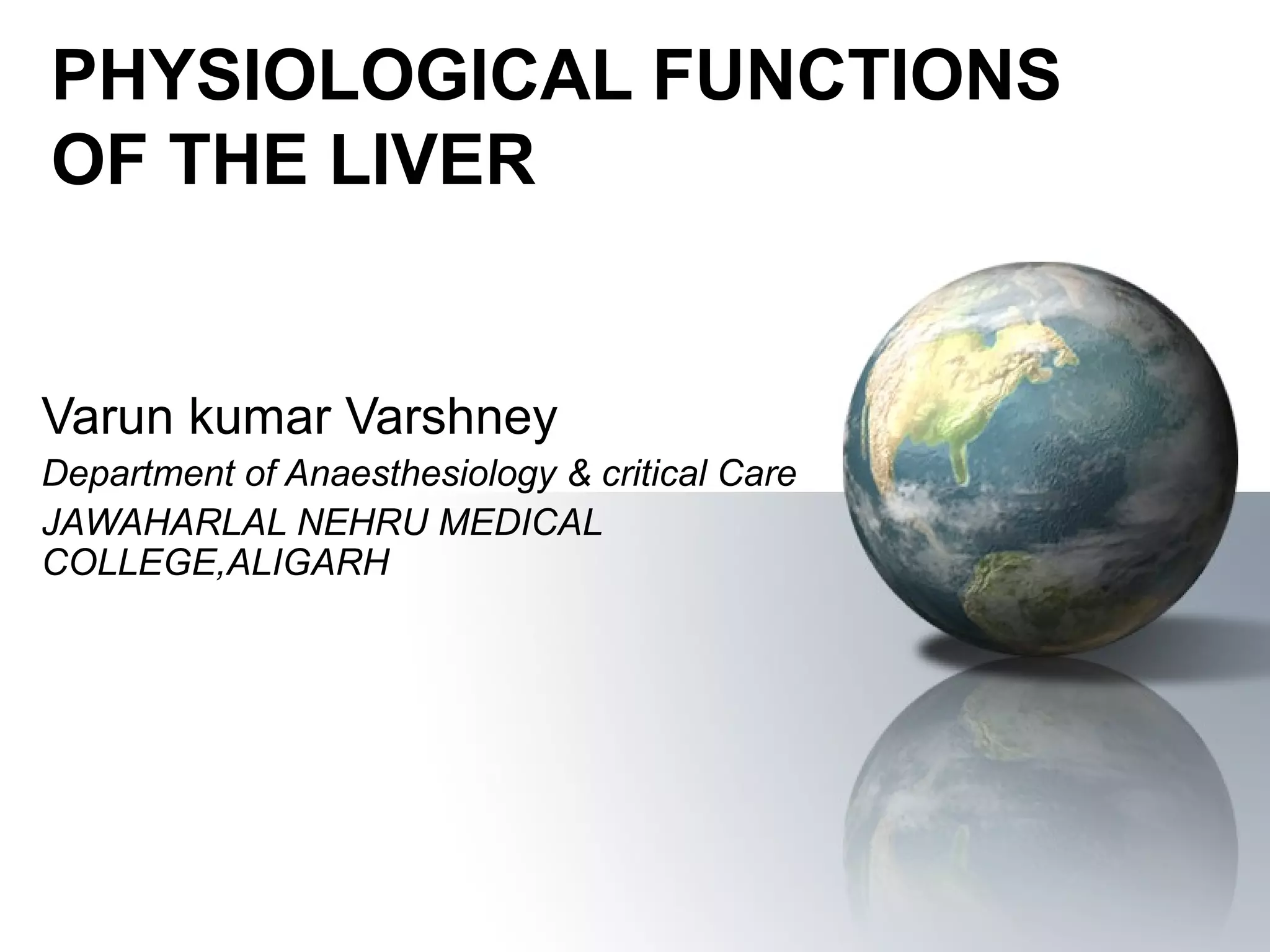 PHYSIOLOGICAL FUNCTIONS OF THE LIVER

Varun kumar Varshney

Department of Anaesthesiology & critical Care

JAWAHARLAL NEHRU MEDICAL COLLEGE,ALIGARH